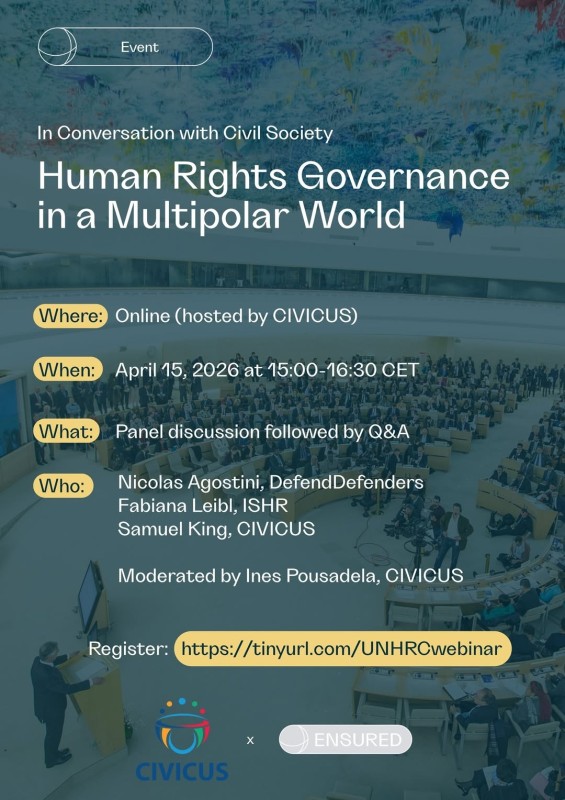 Event

In Conversation with Civil Society

Human Rights Governance in a Multipolar World

Where: Online (hosted by CIVICUS)

When: April 15, 2026 at 15:00-16:30 CET

What: Panel discussion followed by Q&A

Who: Nicolas Agostini, DefendDefenders
Fabiana Leibl, ISHR
Samuel King, CIVICUS

Moderated by Ines Pousadela, CIVICUS

Register: https://tinyurl.com/UNHRCwebinar

CIVICUS x ENSURED